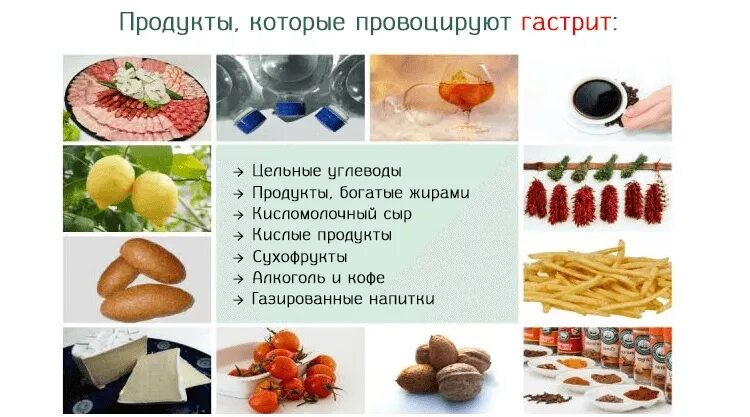 Продукты, которые провоцируют гастрит:

→ Цельные углеводы
→ Продукты, богатые жирами
→ Кисломолочный сыр
→ Кислые продукты
→ Сухофрукты
→ Алкоголь и кофе
→ Газированные напитки